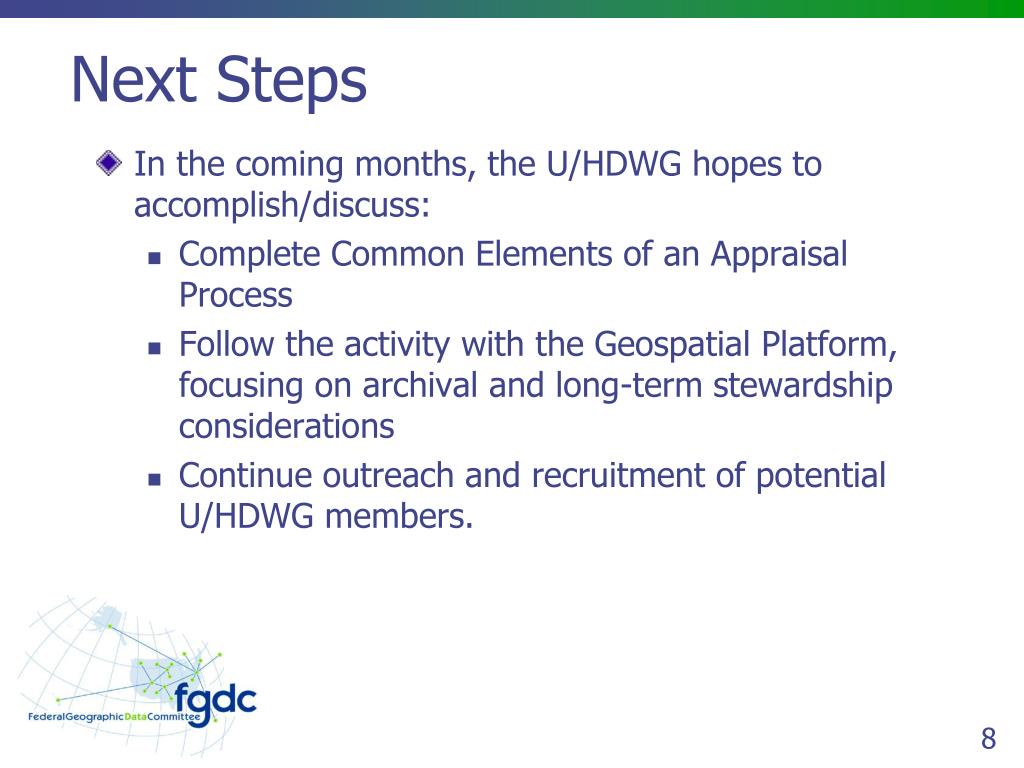 Next Steps

In the coming months, the U/HDWG hopes to accomplish/discuss:

Complete Common Elements of an Appraisal Process

Follow the activity with the Geospatial Platform, focusing on archival and long-term stewardship considerations

Continue outreach and recruitment of potential U/HDWG members.

fgdc
FederalGeographicDataCommittee

8